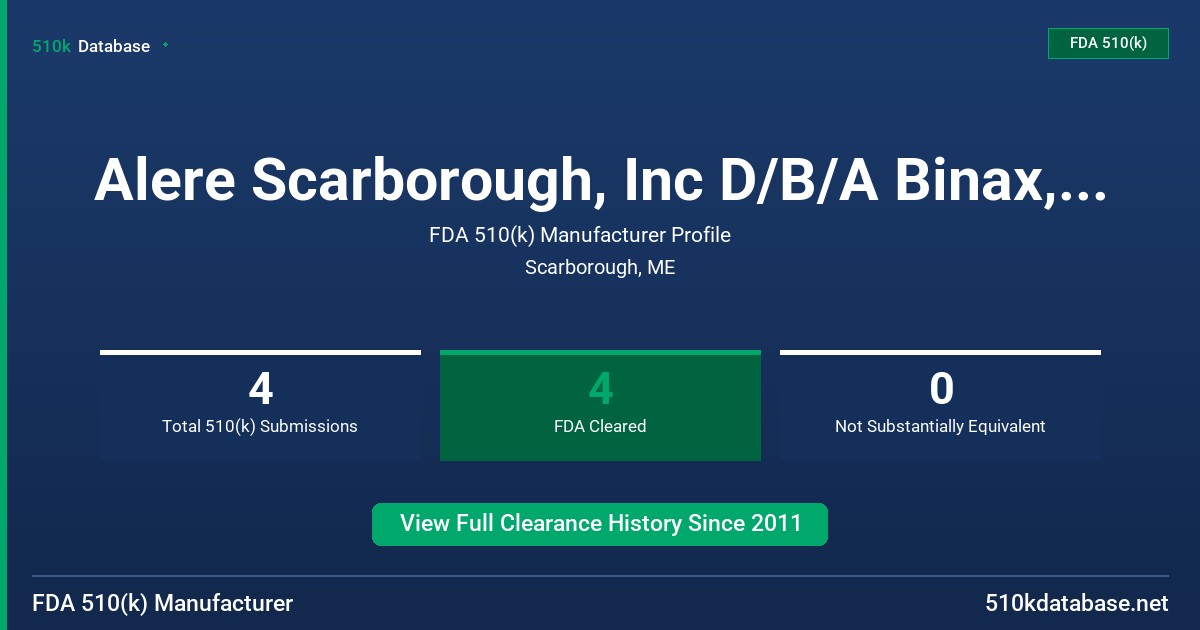 510k Database

FDA 510(k)

Alere Scarborough, Inc D/B/A Binax,...

FDA 510(k) Manufacturer Profile

Scarborough, ME

4
Total 510(k) Submissions

4
FDA Cleared

0
Not Substantially Equivalent

View Full Clearance History Since 2011

FDA 510(k) Manufacturer

510kdatabase.net